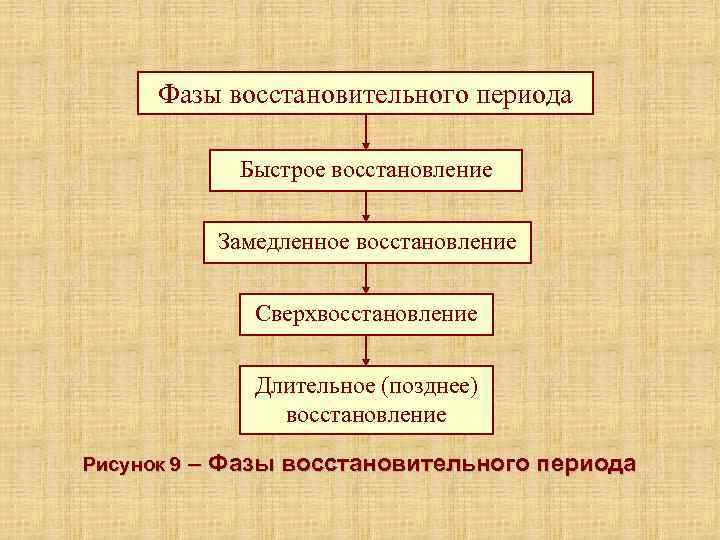 Фазы восстановительного периода

Быстрое восстановление

Замедленное восстановление

Сверхвосстановление

Длительное (позднее) восстановление

Рисунок 9 – Фазы восстановительного периода